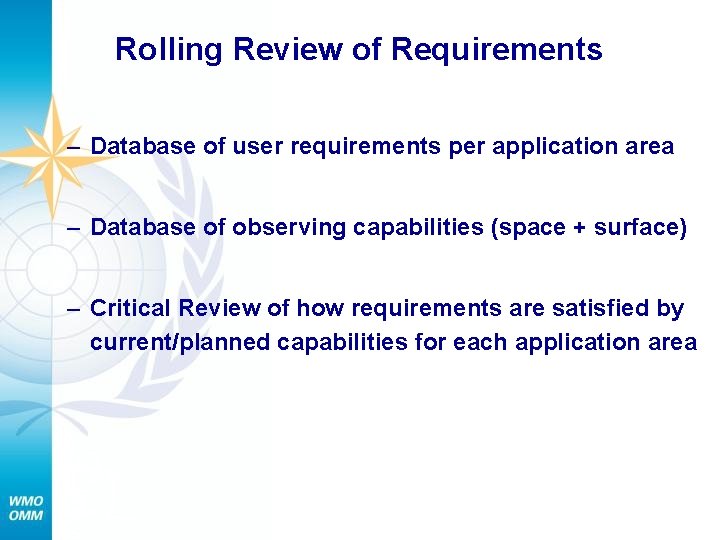 Rolling Review of Requirements

– Database of user requirements per application area

– Database of observing capabilities (space + surface)

– Critical Review of how requirements are satisfied by current/planned capabilities for each application area

WMO
OMM